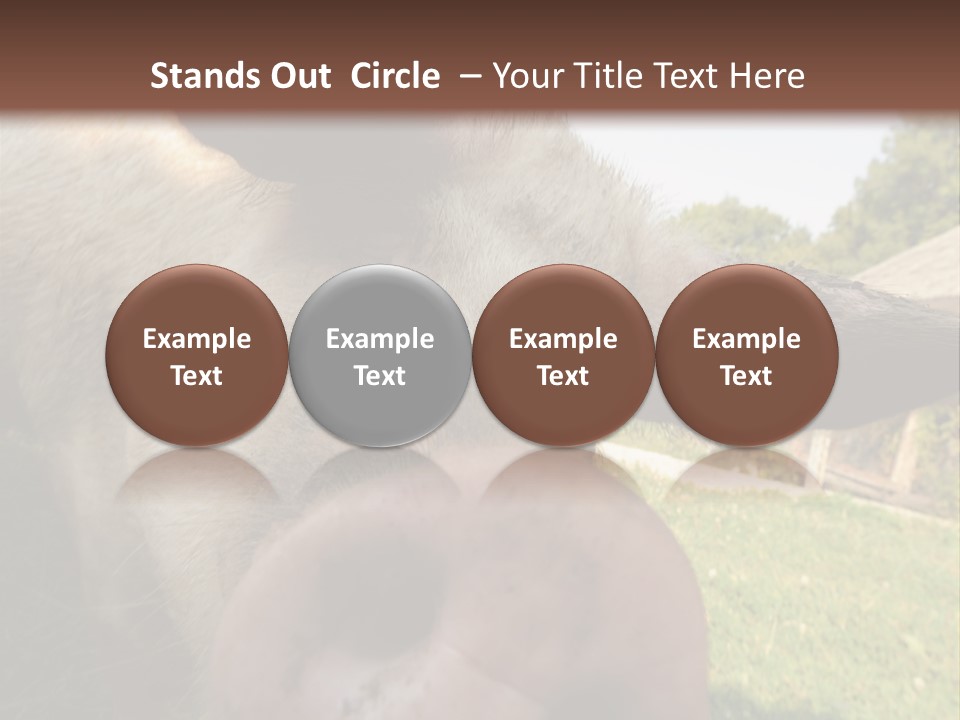 Stands Out Circle – Your Title Text Here

Example Text

Example Text

Example Text

Example Text